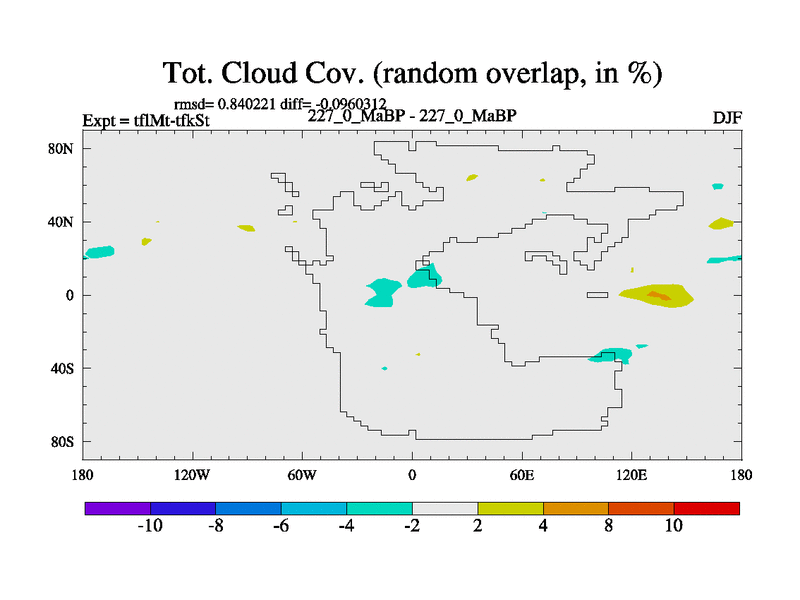 Tot. Cloud Cov. (random overlap, in %)

rmsd= 0.840221 diff= -0.0960312

Expt = tflMt-tfkSt

227_0_MaBP - 227_0_MaBP

DJF

80N
40N
0
40S
80S

180
120W
60W
0
60E
120E
180

-10
-8
-6
-4
-2
2
4
8
10